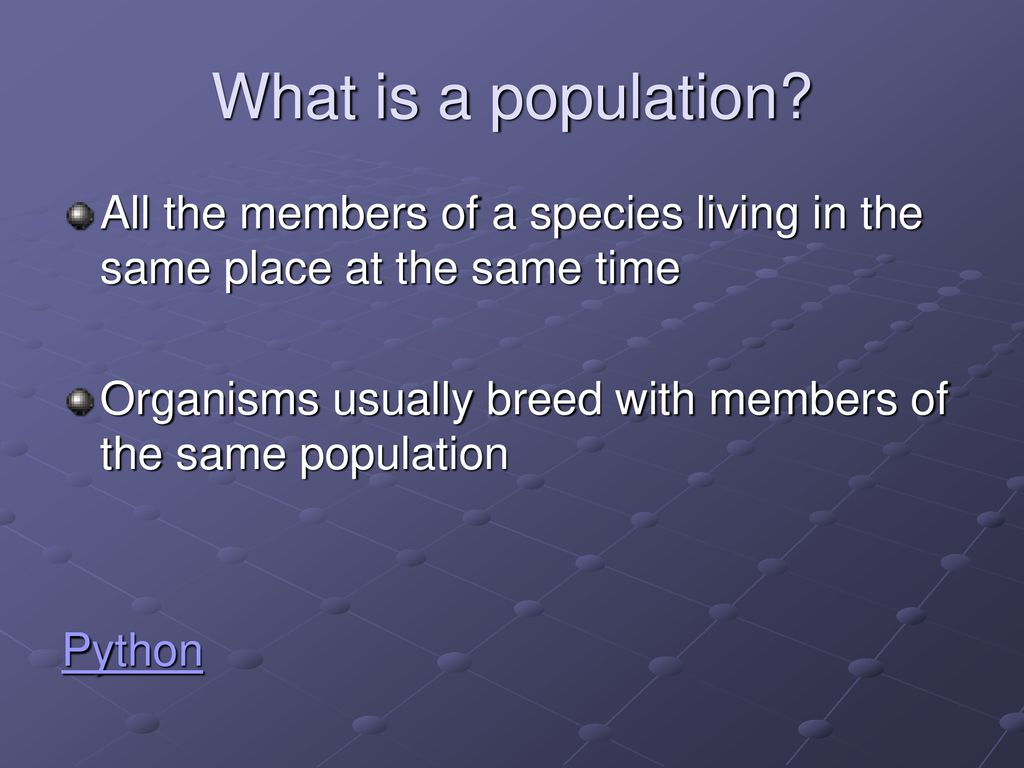 What is a population?

All the members of a species living in the same place at the same time

Organisms usually breed with members of the same population

Python